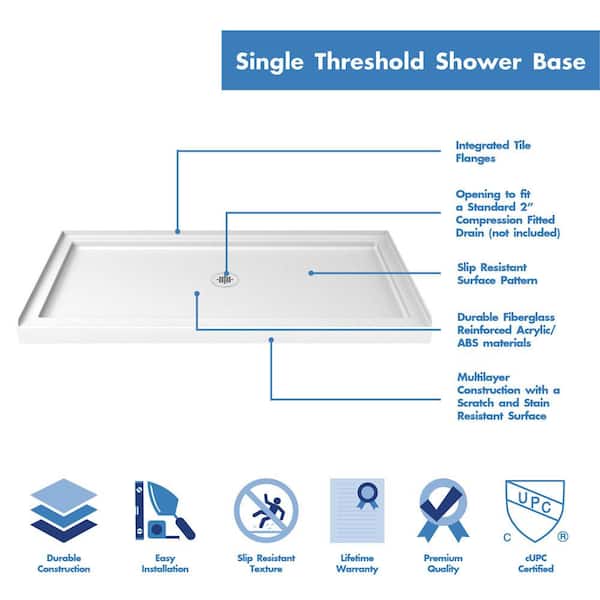 Single Threshold Shower Base

Integrated Tile Flanges

Opening to fit a Standard 2" Compression Fitted Drain (not included)

Slip Resistant Surface Pattern

Durable Fiberglass Reinforced Acrylic/ ABS materials

Multilayer Construction with a Scratch and Stain Resistant Surface

Durable Construction

Easy Installation

Slip Resistant Texture

Lifetime Warranty

Premium Quality

UPC
C ®
cUPC Certified